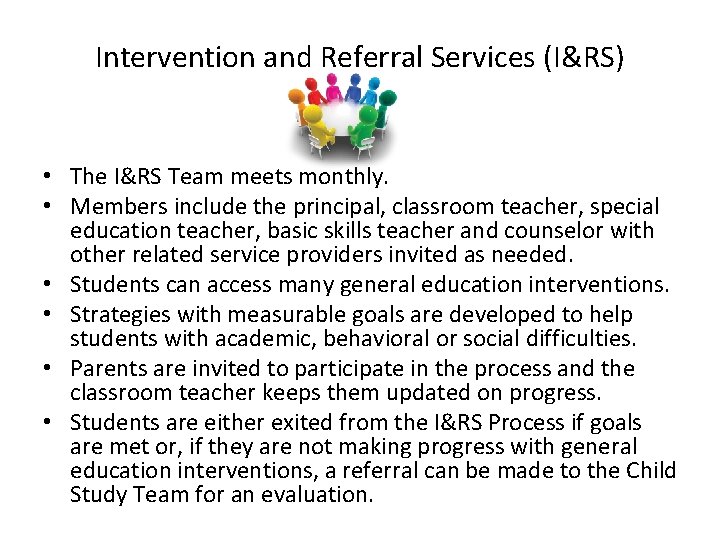 Intervention and Referral Services (I&RS)

• The I&RS Team meets monthly.
• Members include the principal, classroom teacher, special education teacher, basic skills teacher and counselor with other related service providers invited as needed.
• Students can access many general education interventions.
• Strategies with measurable goals are developed to help students with academic, behavioral or social difficulties.
• Parents are invited to participate in the process and the classroom teacher keeps them updated on progress.
• Students are either exited from the I&RS Process if goals are met or, if they are not making progress with general education interventions, a referral can be made to the Child Study Team for an evaluation.